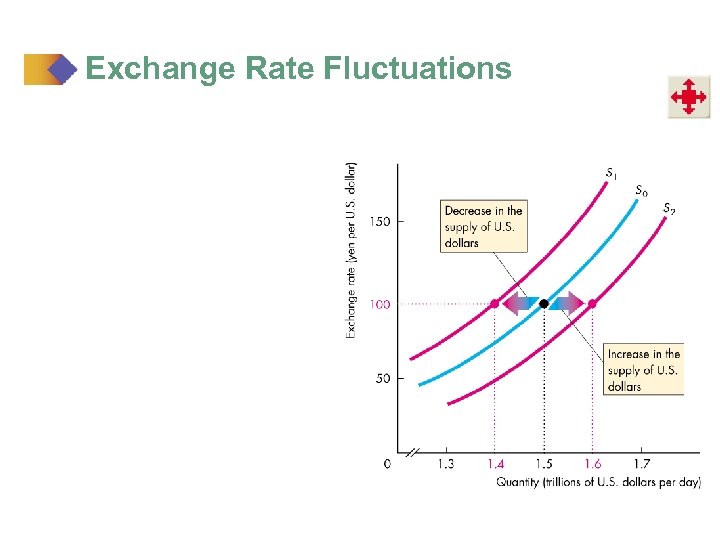 Exchange Rate Fluctuations

Exchange rate (yen per U.S. dollar)

150

100

50

0

$S_1$

$S_0$

$S_2$

Decrease in the supply of U.S. dollars

Increase in the supply of U.S. dollars

1.3

1.4

1.5

1.6

1.7

Quantity (trillions of U.S. dollars per day)